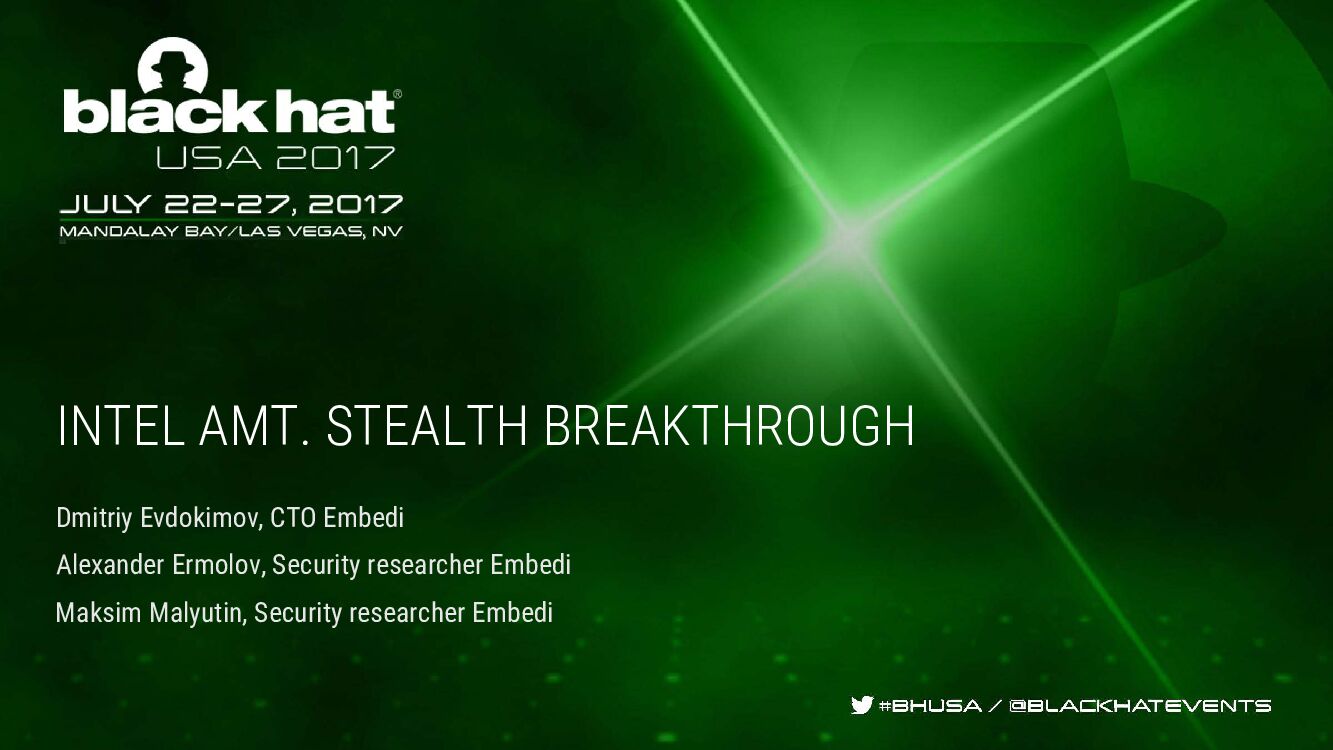 black hat®
USA 2017
JULY 22-27, 2017
MANDALAY BAY/LAS VEGAS, NV

INTEL AMT. STEALTH BREAKTHROUGH

Dmitriy Evdokimov, CTO Embedi

Alexander Ermolov, Security researcher Embedi

Maksim Malyutin, Security researcher Embedi

#BHUSA / @BLACKHATEVENTS